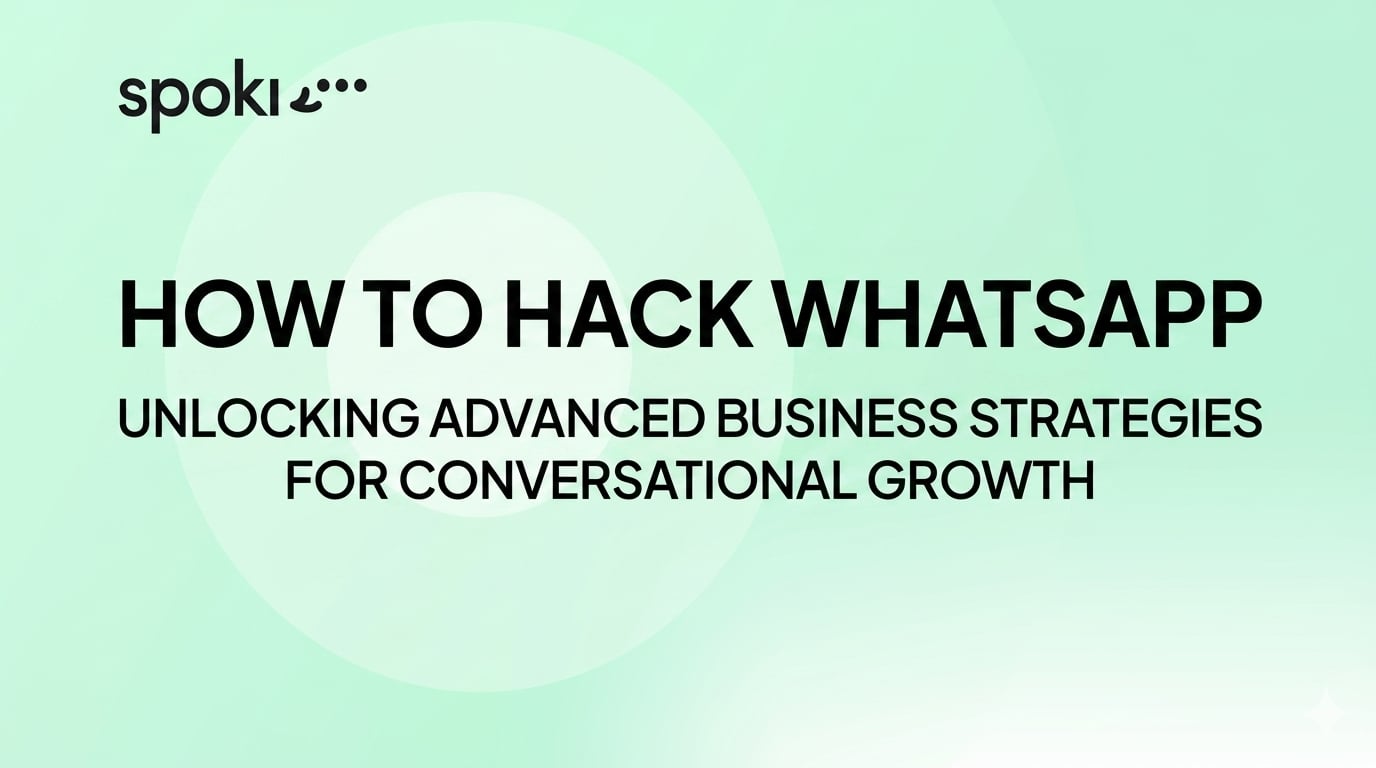 spoki

HOW TO HACK WHATSAPP

UNLOCKING ADVANCED BUSINESS STRATEGIES FOR CONVERSATIONAL GROWTH